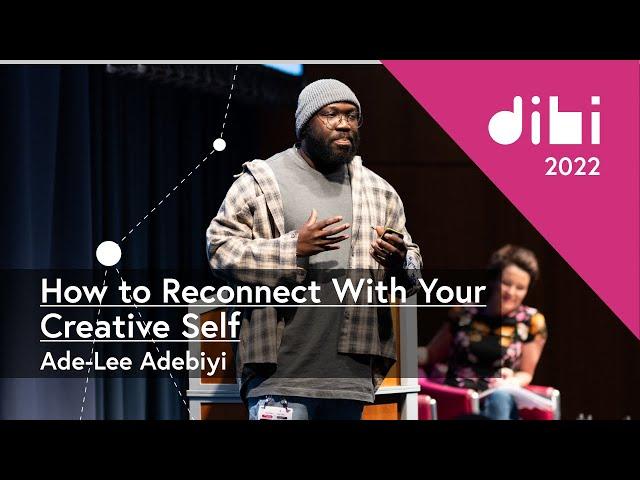 dibi
2022

How to Reconnect With Your Creative Self
Ade-Lee Adebiyi